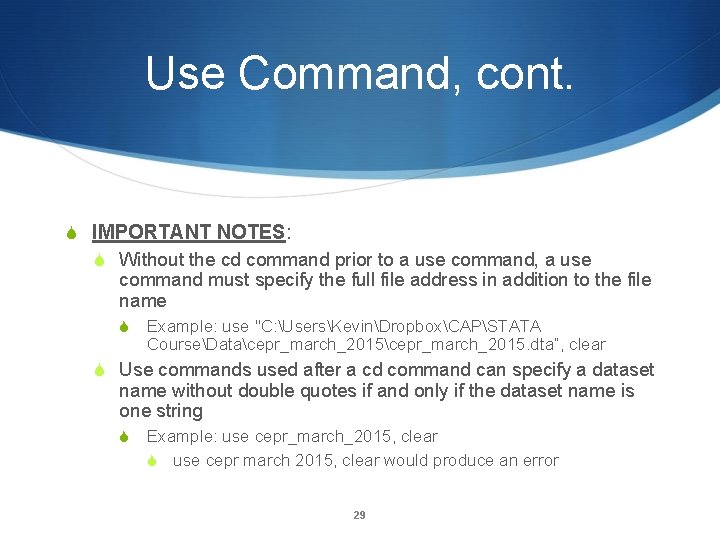 Use Command, cont.

IMPORTANT NOTES:

Without the cd command prior to a use command, a use command must specify the full file address in addition to the file name

Example: use "C:\Users\Kevin\Dropbox\CAP\STATA Course\Data\cepr_march_2015\cepr_march_2015.dta", clear

Use commands used after a cd command can specify a dataset name without double quotes if and only if the dataset name is one string

Example: use cepr_march_2015, clear

use cepr march 2015, clear would produce an error

29